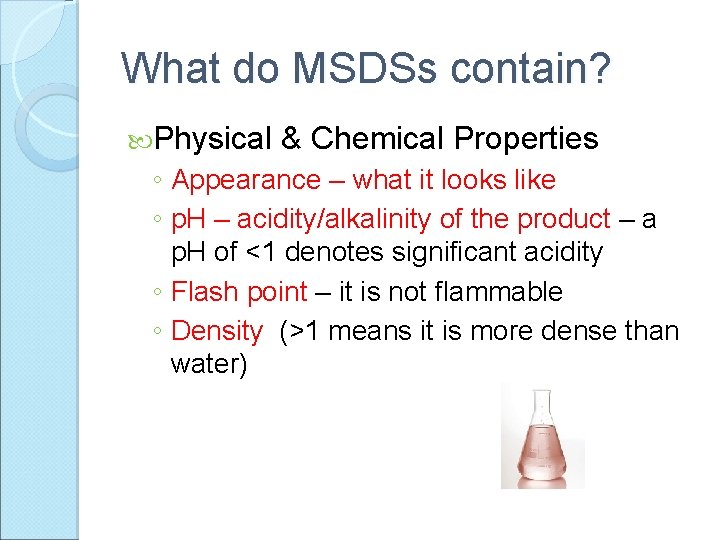 What do MSDSs contain?

Physical & Chemical Properties

◦ Appearance – what it looks like
◦ pH – acidity/alkalinity of the product – a pH of <1 denotes significant acidity
◦ Flash point – it is not flammable
◦ Density (>1 means it is more dense than water)